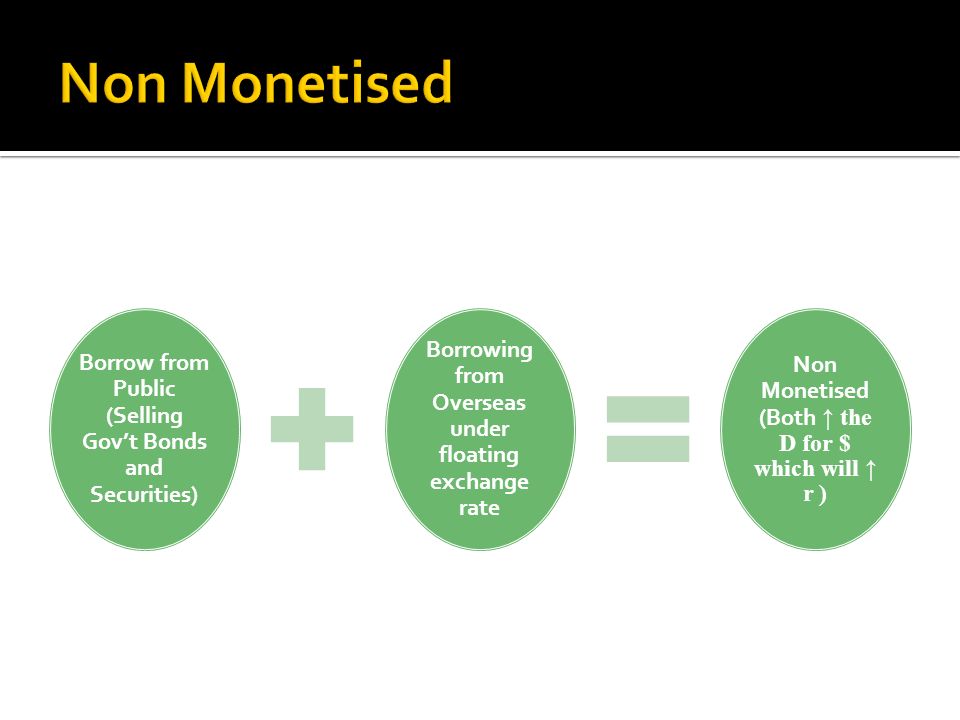 Non Monetised

Borrow from Public (Selling Gov't Bonds and Securities)

Borrowing from Overseas under floating exchange rate

Non Monetised (Both ↑ the D for $ which will ↑ r )